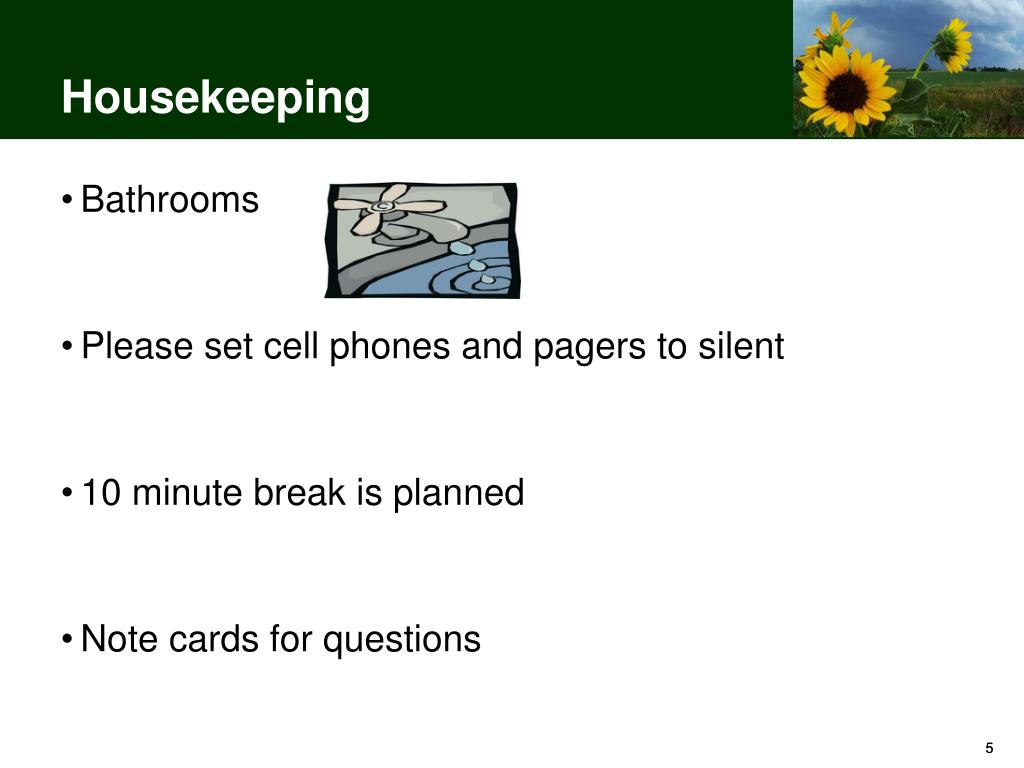 Housekeeping

• Bathrooms

• Please set cell phones and pagers to silent

• 10 minute break is planned

• Note cards for questions

5